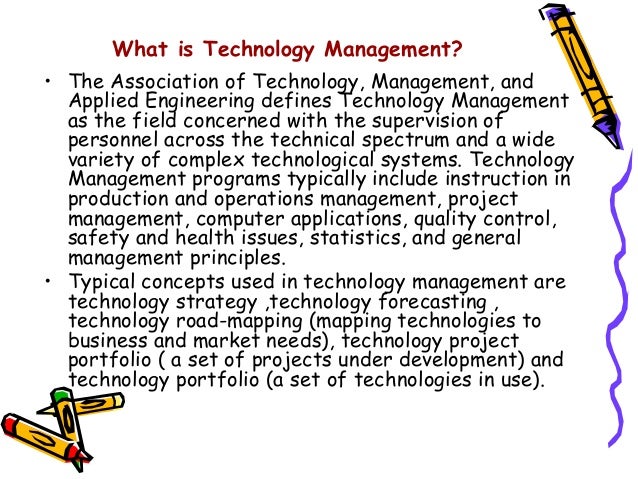 What is Technology Management?

• The Association of Technology, Management, and Applied Engineering defines Technology Management as the field concerned with the supervision of personnel across the technical spectrum and a wide variety of complex technological systems. Technology Management programs typically include instruction in production and operations management, project management, computer applications, quality control, safety and health issues, statistics, and general management principles.

• Typical concepts used in technology management are technology strategy ,technology forecasting , technology road-mapping (mapping technologies to business and market needs), technology project portfolio ( a set of projects under development) and technology portfolio (a set of technologies in use).